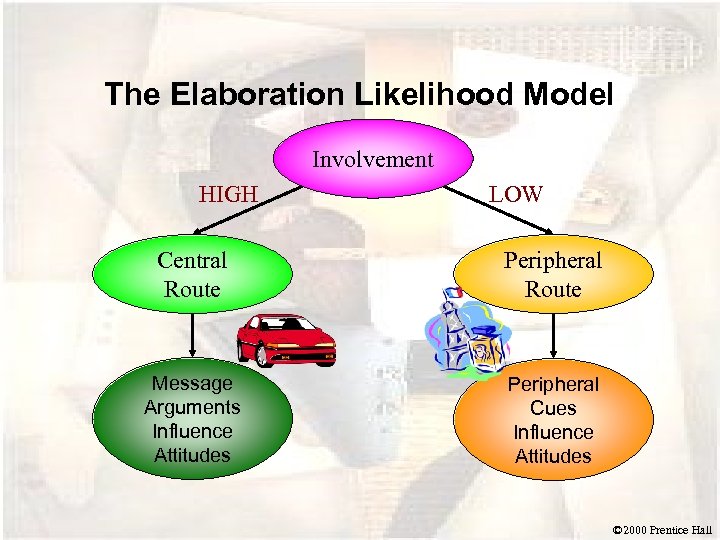 The Elaboration Likelihood Model

Involvement

HIGH

LOW

Central Route

Peripheral Route

Message Arguments Influence Attitudes

Peripheral Cues Influence Attitudes

©2000 Prentice Hall